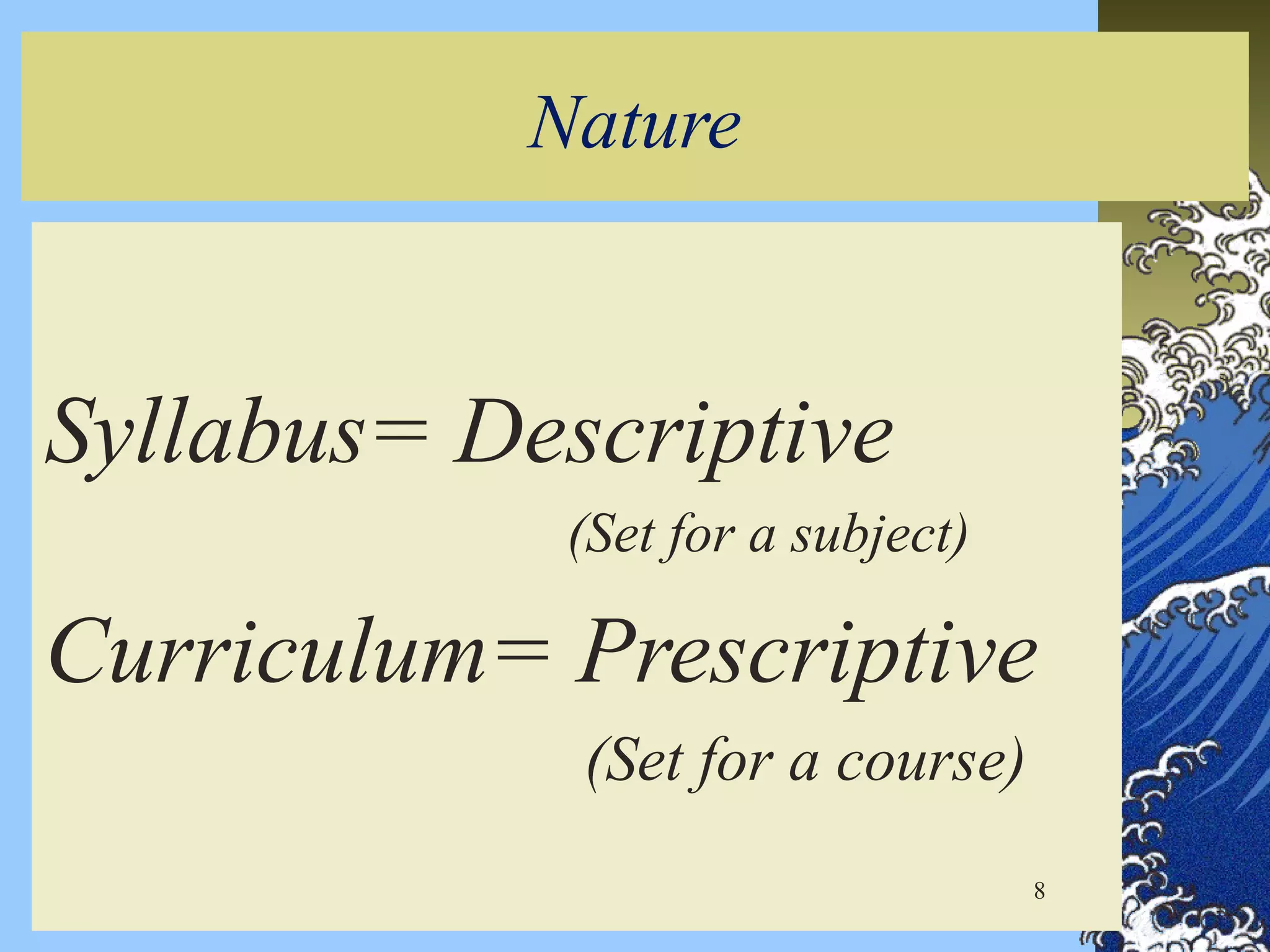 Nature

Syllabus= Descriptive

(Set for a subject)

Curriculum= Prescriptive

(Set for a course)

8